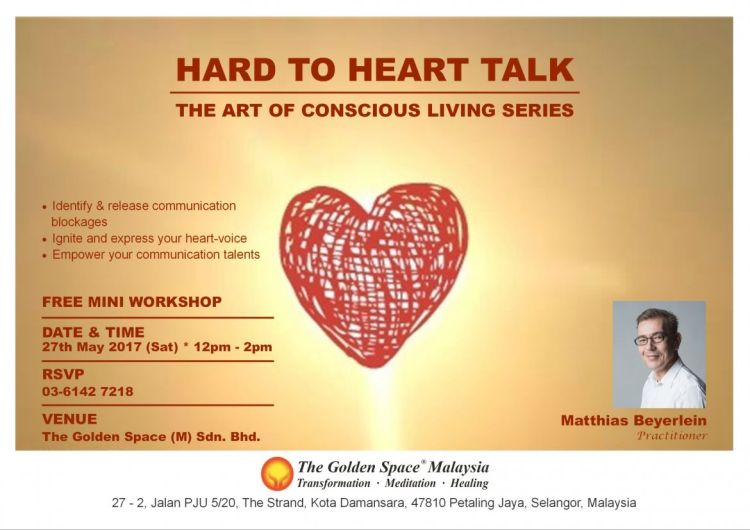 HARD TO HEART TALK

THE ART OF CONSCIOUS LIVING SERIES

• Identify & release communication blockages
• Ignite and express your heart-voice
• Empower your communication talents

FREE MINI WORKSHOP

DATE & TIME
27th May 2017 (Sat) * 12pm - 2pm

RSVP
03-6142 7218

VENUE
The Golden Space (M) Sdn. Bhd.

Matthias Beyerlein
Practitioner

The Golden Space® Malaysia
Transformation · Meditation · Healing

27 - 2, Jalan PJU 5/20, The Strand, Kota Damansara, 47810 Petaling Jaya, Selangor, Malaysia